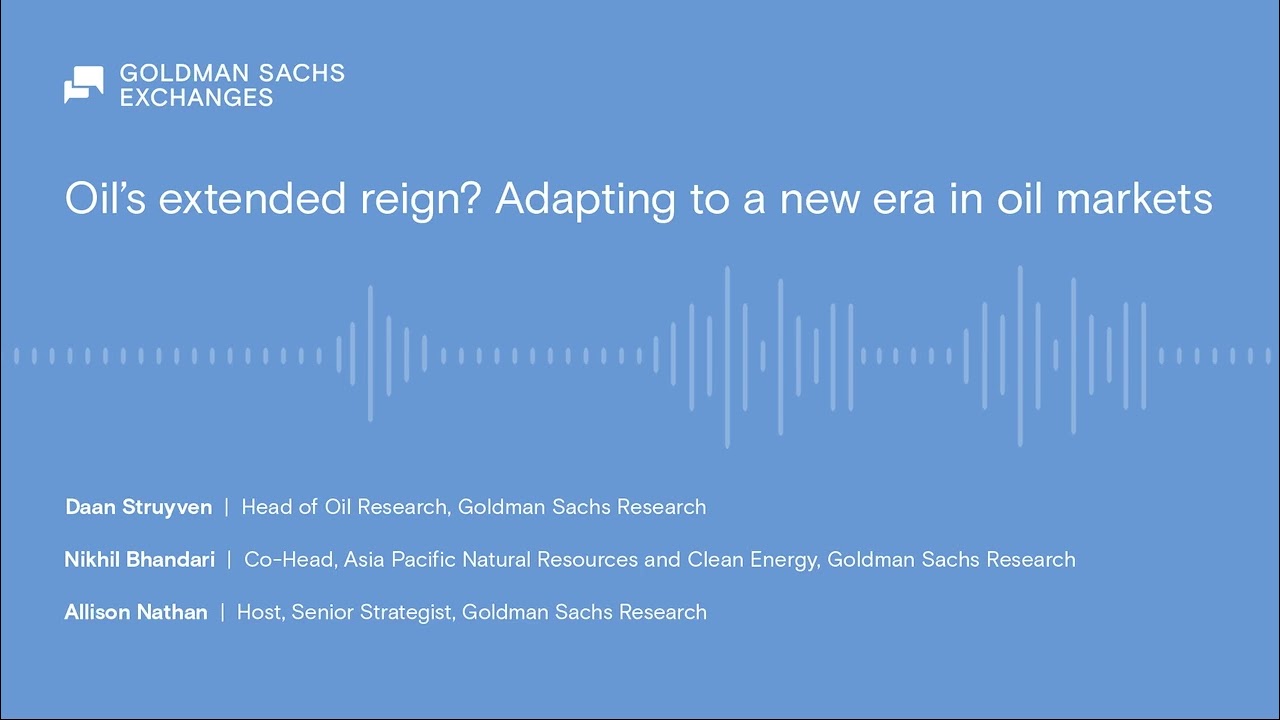 GOLDMAN SACHS EXCHANGES

Oil's extended reign? Adapting to a new era in oil markets

Daan Struyven | Head of Oil Research, Goldman Sachs Research

Nikhil Bhandari | Co-Head, Asia Pacific Natural Resources and Clean Energy, Goldman Sachs Research

Allison Nathan | Host, Senior Strategist, Goldman Sachs Research